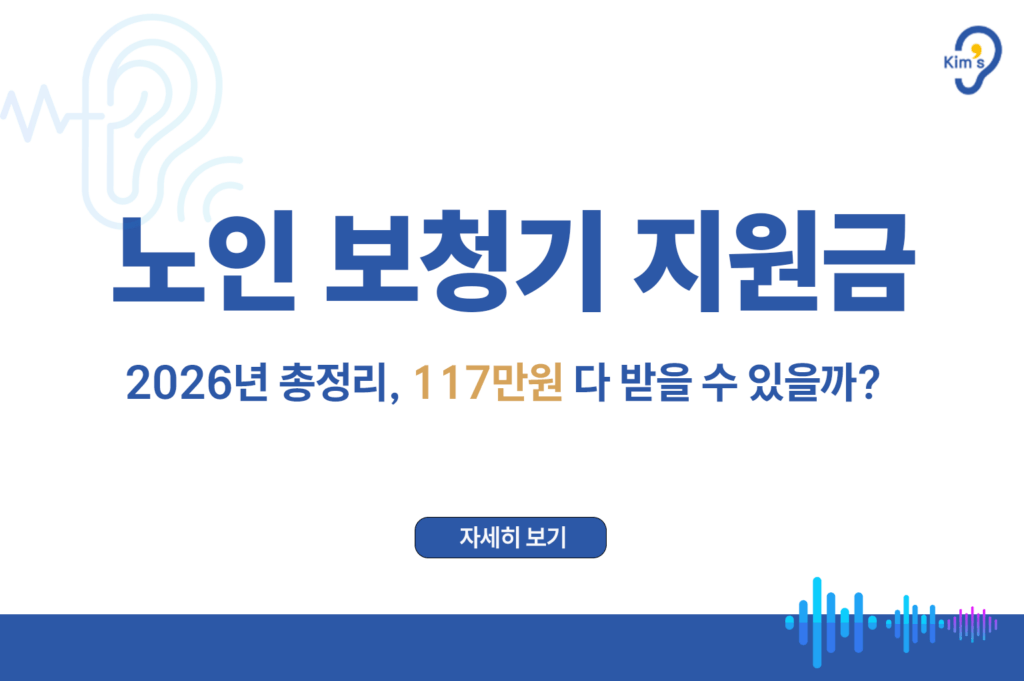 Kim's

노인 보청기 지원금

2026년 총정리, 117만원 다 받을 수 있을까?

자세히 보기